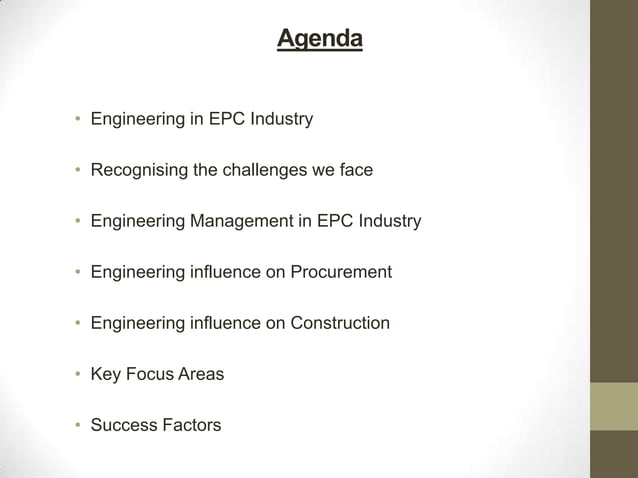 Agenda

• Engineering in EPC Industry

• Recognising the challenges we face

• Engineering Management in EPC Industry

• Engineering influence on Procurement

• Engineering influence on Construction

• Key Focus Areas

• Success Factors